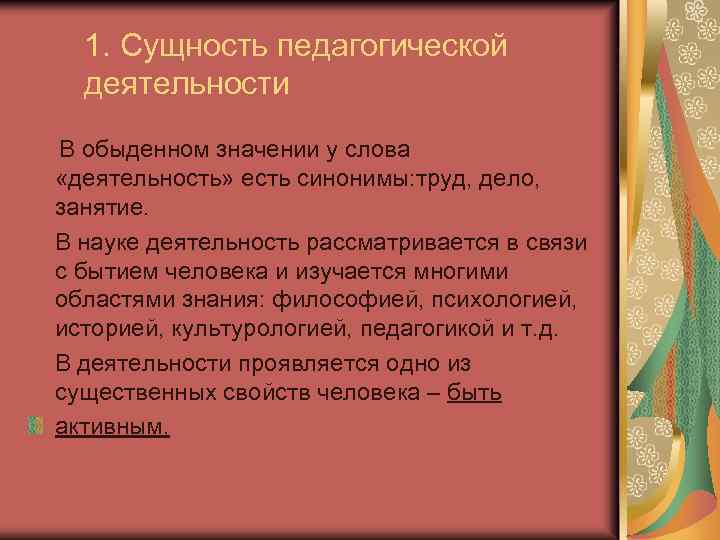 1. Сущность педагогической деятельности

В обыденном значении у слова «деятельность» есть синонимы:труд, дело, занятие.

В науке деятельность рассматривается в связи с бытием человека и изучается многими областями знания: философией, психологией, историей, культурологией, педагогикой и т.д.

В деятельности проявляется одно из существенных свойств человека – быть активным.